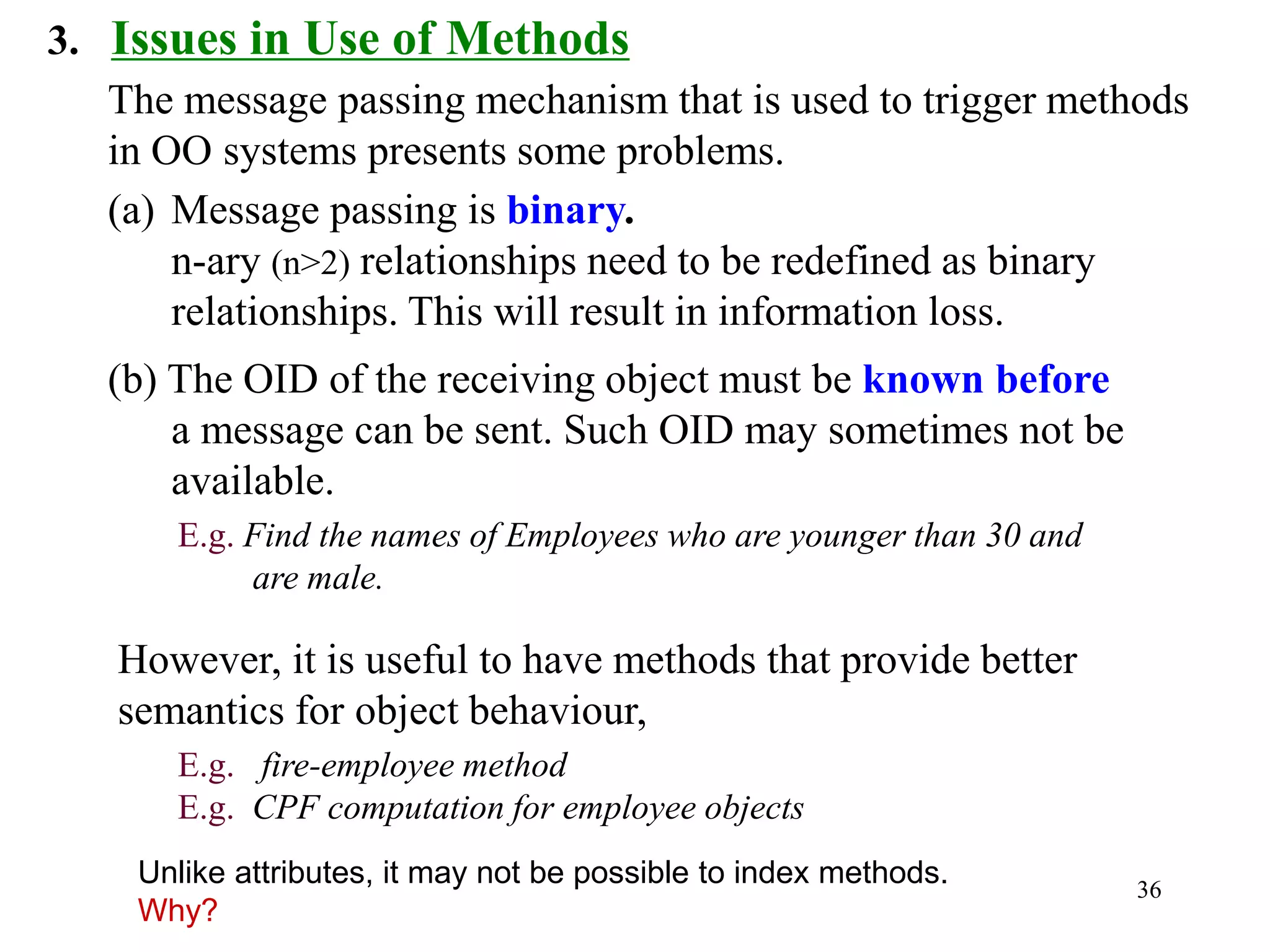 3. Issues in Use of Methods

The message passing mechanism that is used to trigger methods in OO systems presents some problems.

(a) Message passing is binary.
n-ary (n>2) relationships need to be redefined as binary relationships. This will result in information loss.

(b) The OID of the receiving object must be known before a message can be sent. Such OID may sometimes not be available.

E.g. Find the names of Employees who are younger than 30 and are male.

However, it is useful to have methods that provide better semantics for object behaviour,

E.g. fire-employee method
E.g. CPF computation for employee objects

Unlike attributes, it may not be possible to index methods.
Why?

36